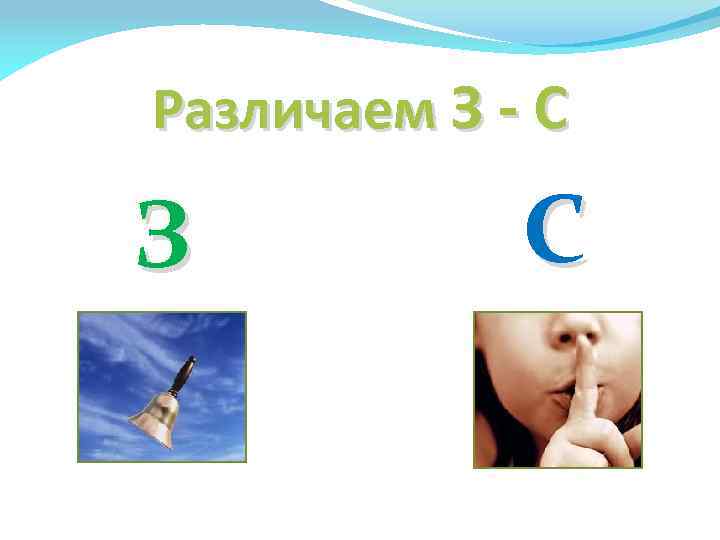 Различаем З - С

З

С